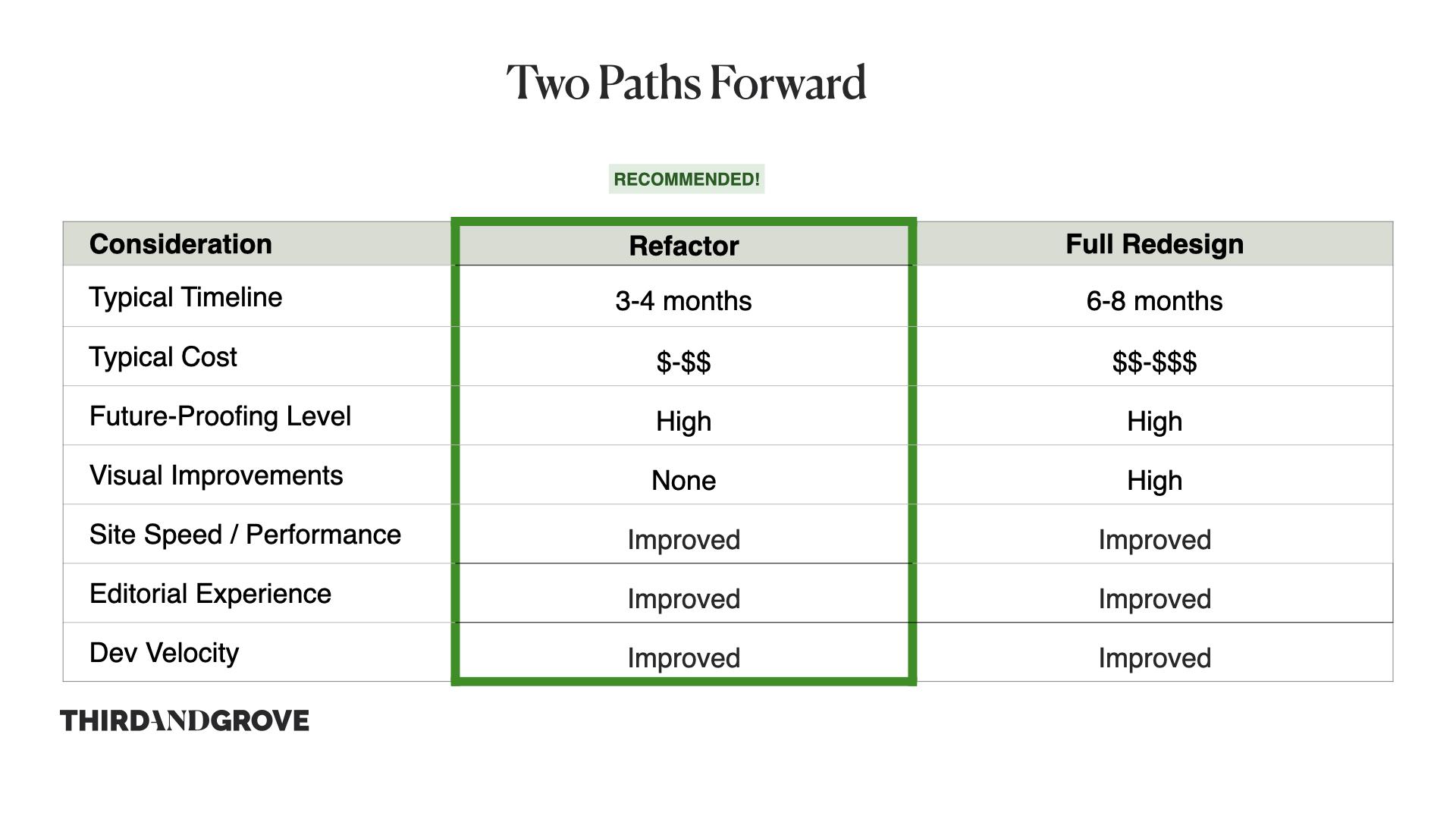 Two Paths Forward

RECOMMENDED!

| Consideration | Refactor | Full Redesign |
|---|---|---|
| Typical Timeline | 3-4 months | 6-8 months |
| Typical Cost | \$-\$\$ | \$\$-\$\$\$ |
| Future-Proofing Level | High | High |
| Visual Improvements | None | High |
| Site Speed / Performance | Improved | Improved |
| Editorial Experience | Improved | Improved |
| Dev Velocity | Improved | Improved |

THIRDANDGROVE